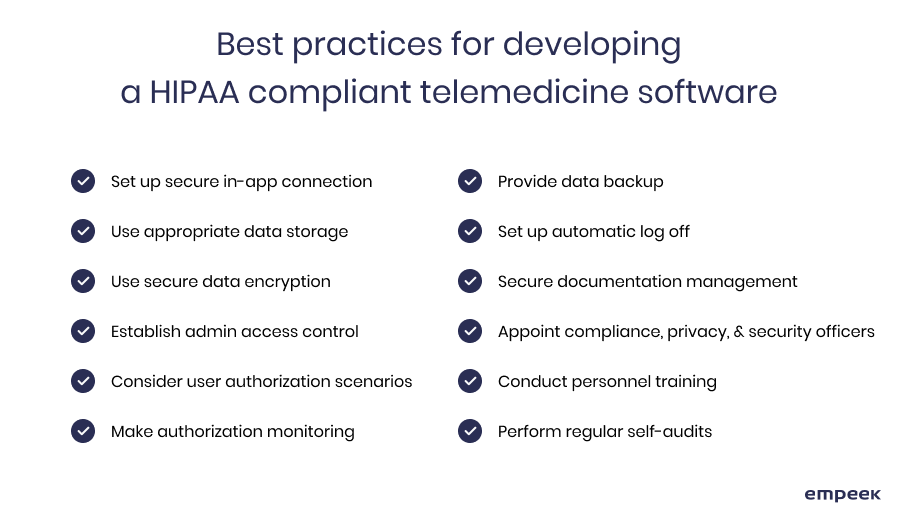 Best practices for developing a HIPAA compliant telemedicine software

Set up secure in-app connection

Use appropriate data storage

Use secure data encryption

Establish admin access control

Consider user authorization scenarios

Make authorization monitoring

Provide data backup

Set up automatic log off

Secure documentation management

Appoint compliance, privacy, & security officers

Conduct personnel training

Perform regular self-audits

empeek